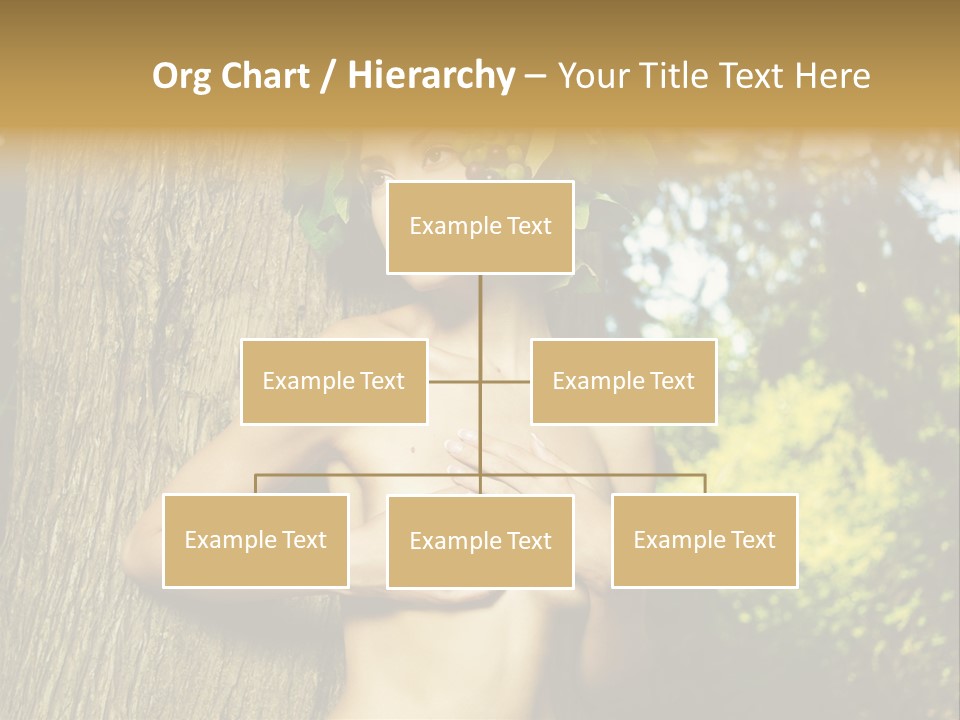 Org Chart / Hierarchy – Your Title Text Here

Example Text

Example Text

Example Text

Example Text

Example Text

Example Text